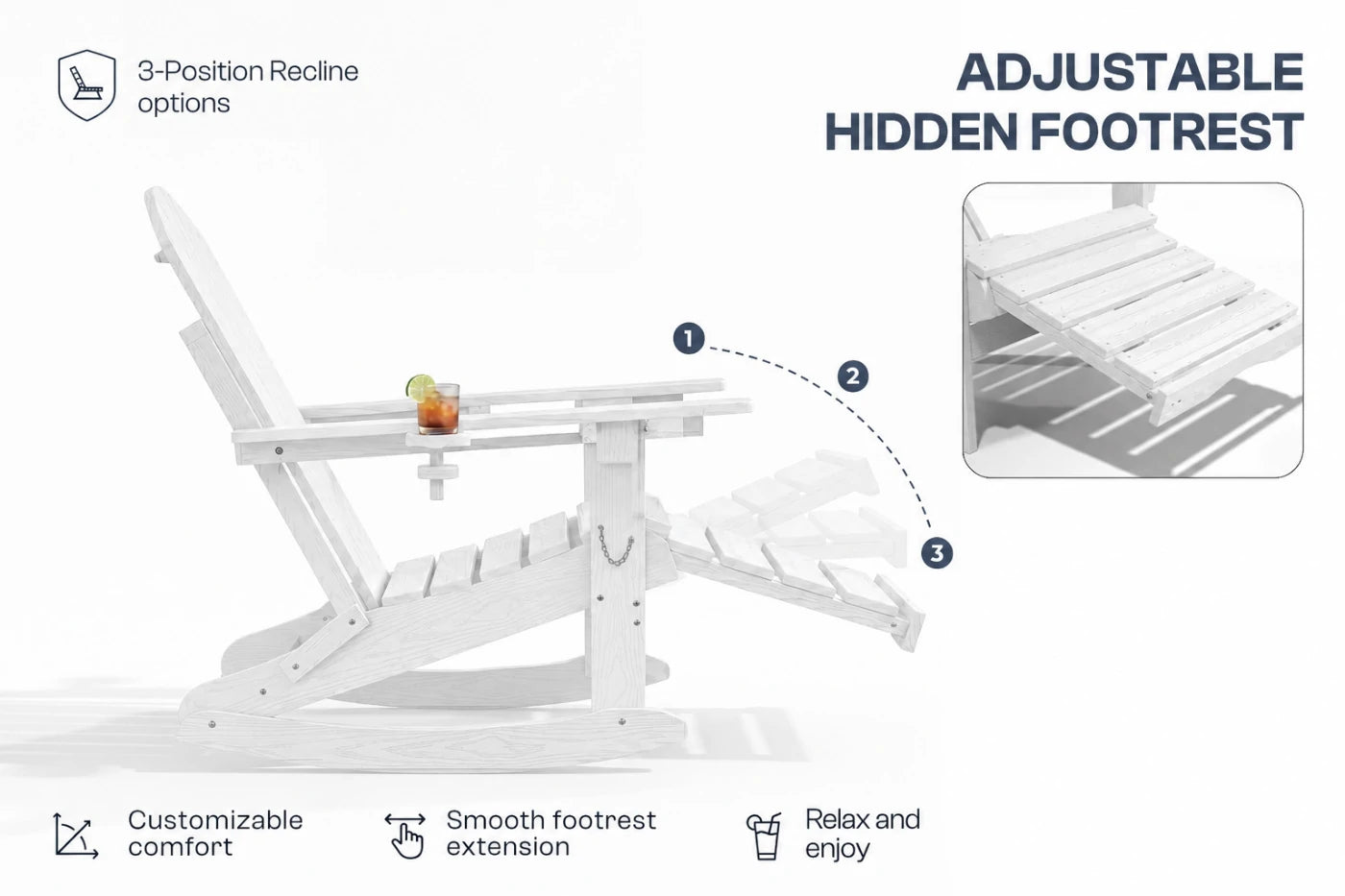 3-Position Recline options

ADJUSTABLE HIDDEN FOOTREST

1

2

3

Customizable comfort

Smooth footrest extension

Relax and enjoy